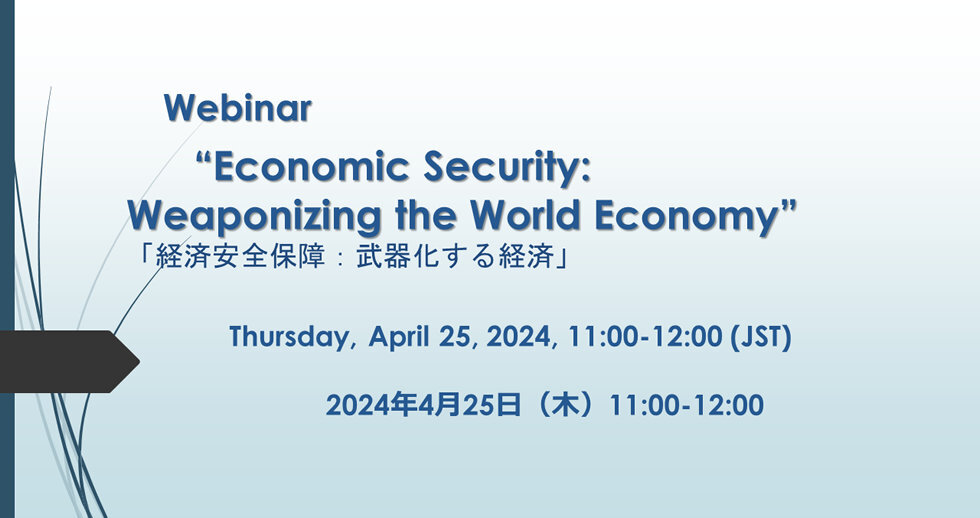 Webinar

“Economic Security: Weaponizing the World Economy”

「経済安全保障：武器化する経済」

Thursday, April 25, 2024, 11:00-12:00 (JST)

2024年4月25日（木）11:00-12:00